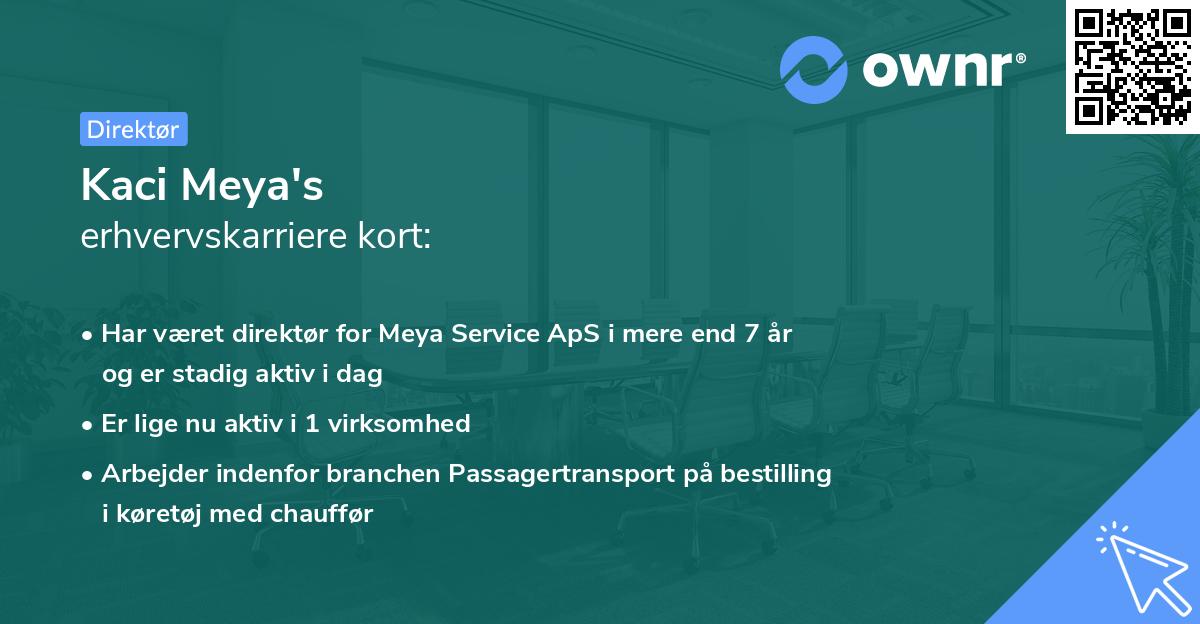 ownr®

Direktør

Kaci Meya's
erhvervskarriere kort:

• Har været direktør for Meya Service ApS i mere end 7 år og er stadig aktiv i dag

• Er lige nu aktiv i 1 virksomhed

• Arbejder indenfor branchen Passagertransport på bestilling i køretøj med chauffør